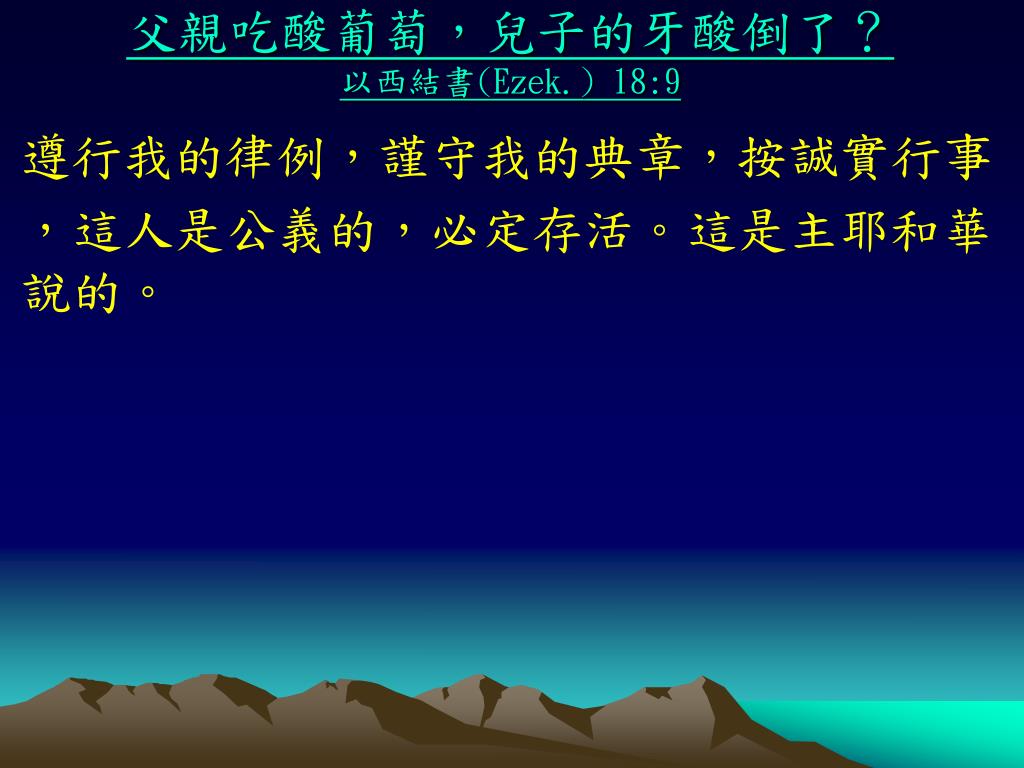 父親吃酸葡萄，兒子的牙酸倒了？
以西結書(Ezek.) 18:9

遵行我的律例，謹守我的典章，按誠實行事，這人是公義的，必定存活。這是主耶和華說的。